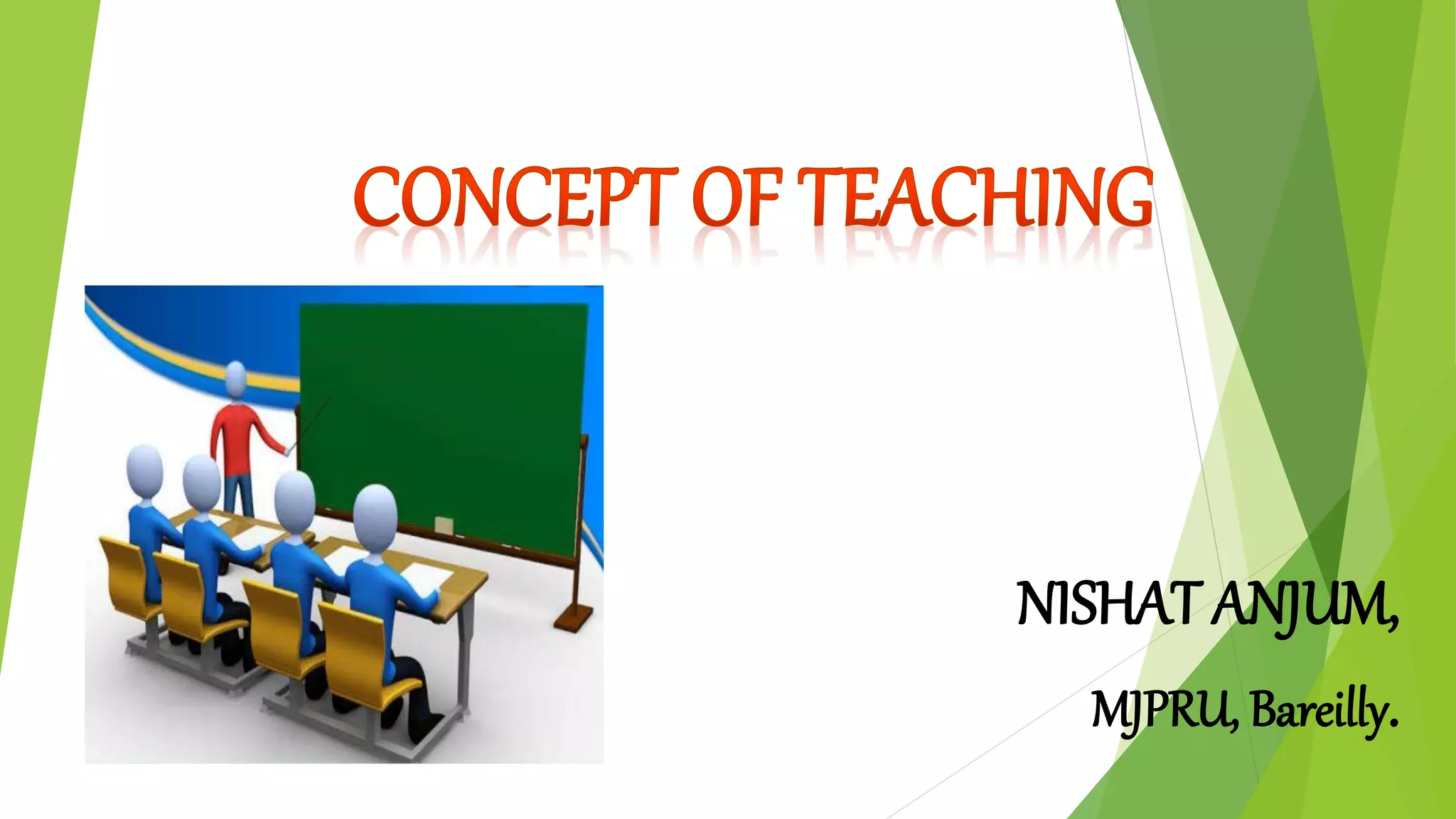 CONCEPT OF TEACHING

NISHAT ANJUM,

MJPRU, Bareilly.